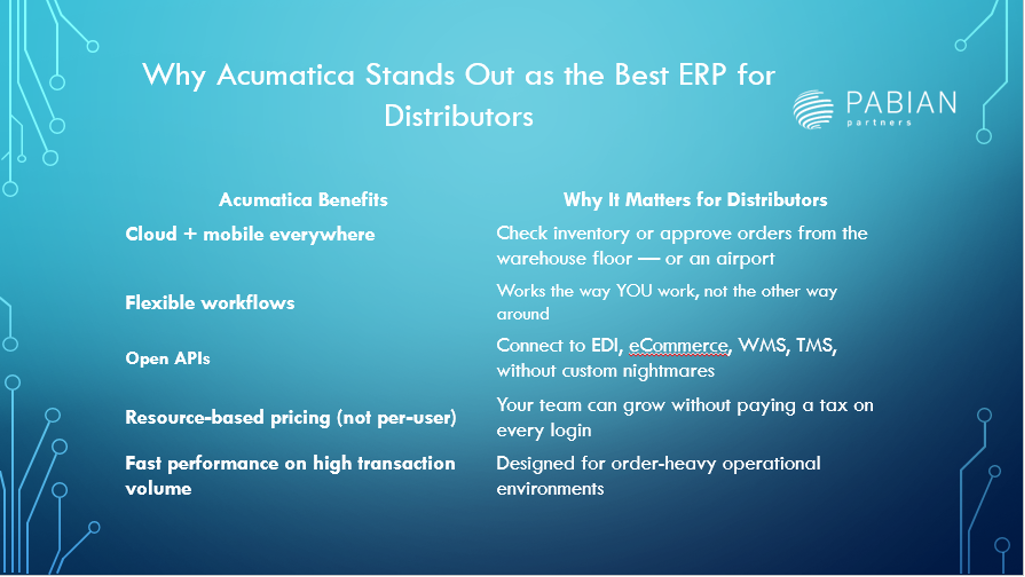 Why Acumatica Stands Out as the Best ERP for Distributors

PABIAN
partners

| Acumatica Benefits | Why It Matters for Distributors |
|---|---|
| Cloud + mobile everywhere | Check inventory or approve orders from the warehouse floor — or an airport |
| Flexible workflows | Works the way YOU work, not the other way around |
| Open APIs | Connect to EDI, eCommerce, WMS, TMS, without custom nightmares |
| Resource-based pricing (not per-user) | Your team can grow without paying a tax on every login |
| Fast performance on high transaction volume | Designed for order-heavy operational environments |